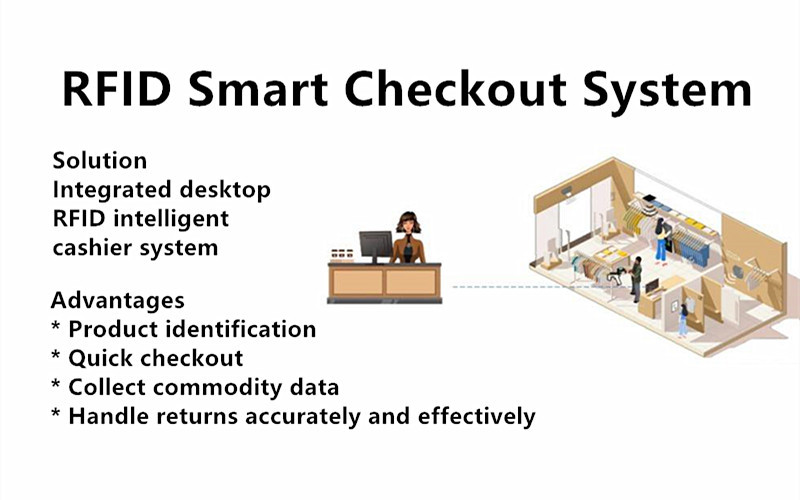 RFID Smart Checkout System

Solution
Integrated desktop RFID intelligent cashier system

Advantages
* Product identification
* Quick checkout
* Collect commodity data
* Handle returns accurately and effectively